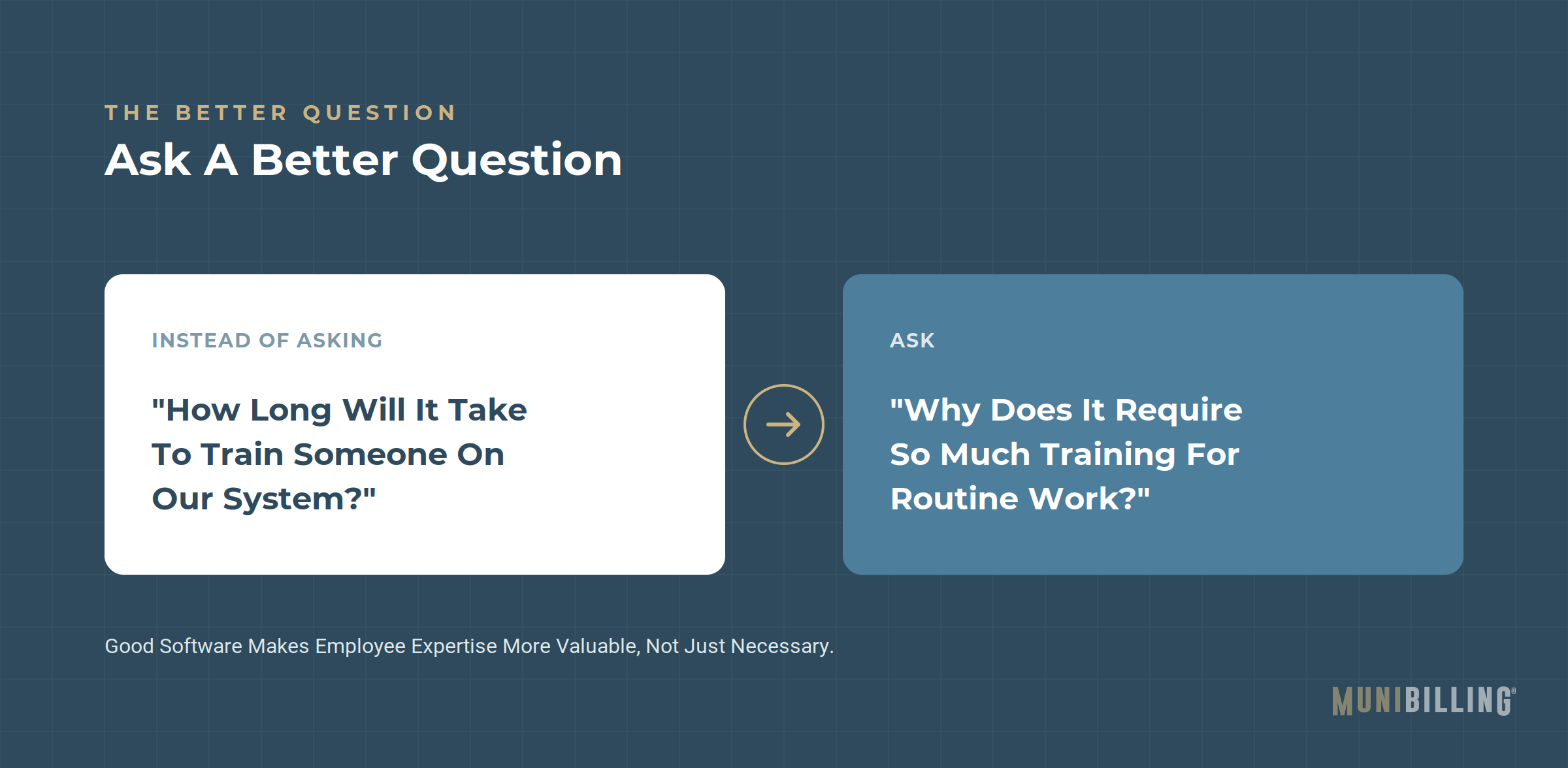 THE BETTER QUESTION

Ask A Better Question

INSTEAD OF ASKING

"How Long Will It Take To Train Someone On Our System?"

ASK

"Why Does It Require So Much Training For Routine Work?"

Good Software Makes Employee Expertise More Valuable, Not Just Necessary.

MUNIBILLING®